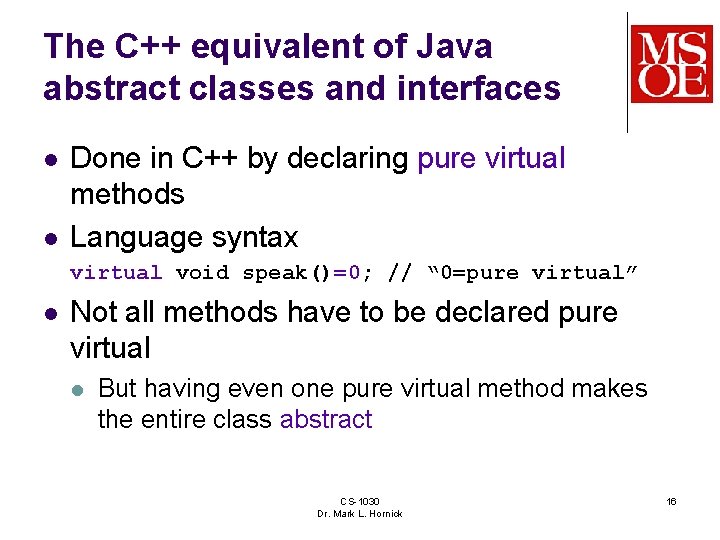 The C++ equivalent of Java abstract classes and interfaces

MSOE

- Done in C++ by declaring pure virtual methods
- Language syntax

virtual void speak()=0; // “0=pure virtual”

- Not all methods have to be declared pure virtual
  - But having even one pure virtual method makes the entire class abstract

CS-1030
Dr. Mark L. Hornick

16